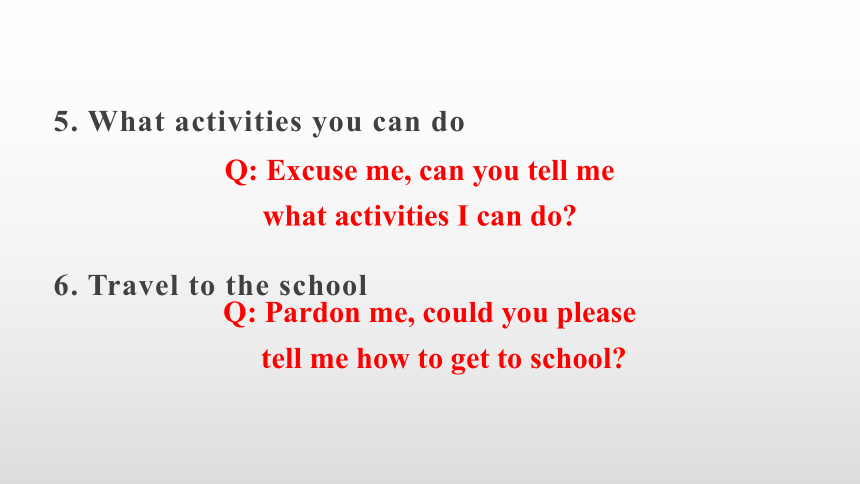 5. What activities you can do

Q: Excuse me, can you tell me what activities I can do?

6. Travel to the school

Q: Pardon me, could you please tell me how to get to school?